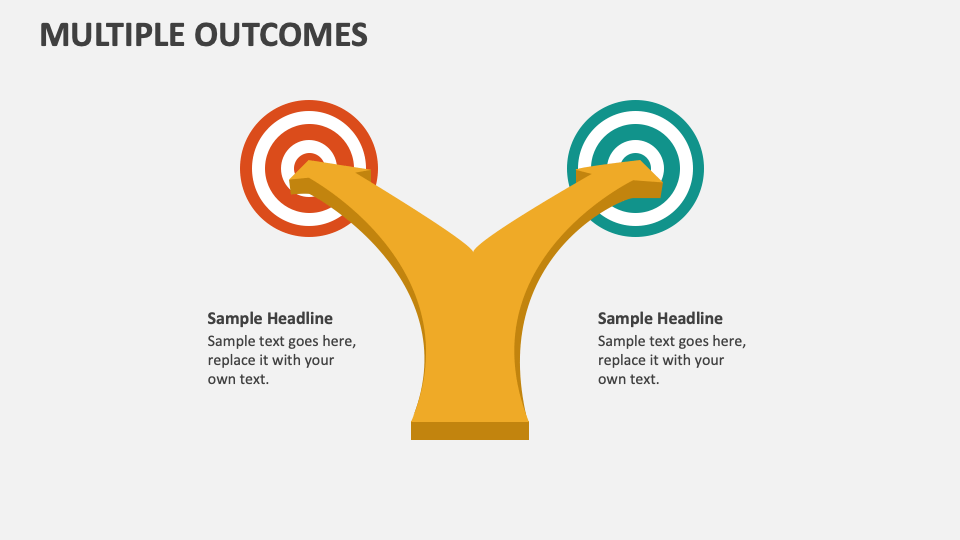 MULTIPLE OUTCOMES

Sample Headline
Sample text goes here, replace it with your own text.

Sample Headline
Sample text goes here, replace it with your own text.